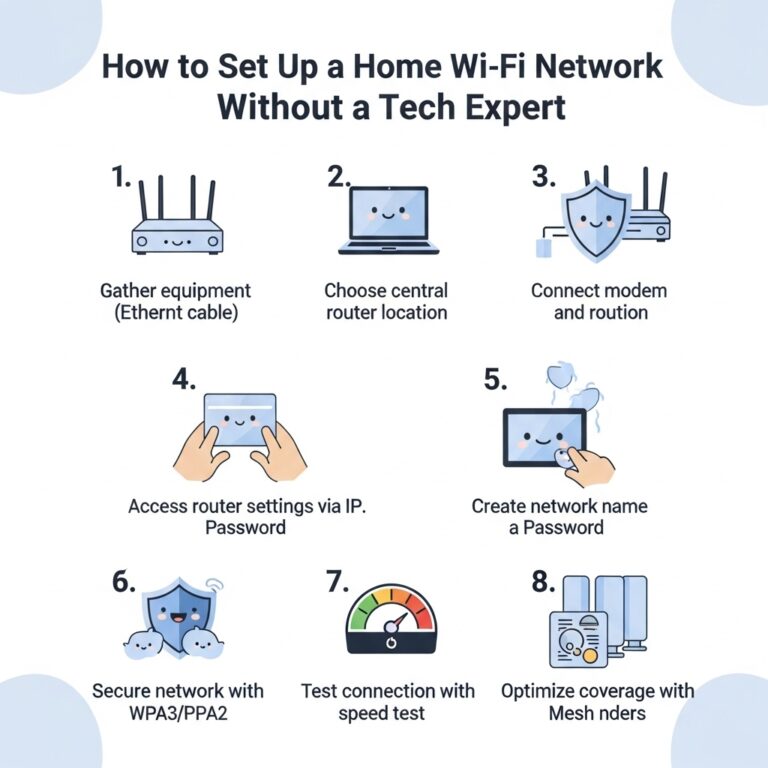 How to Set Up a Home Wi-Fi Network Without a Tech Expert

1.

Gather equipment (Ethernt cable)

2.

Choose central router location

3.

Connect modem and roution

4.

Access router settings via IP. Password

5.

Create network name a Password

6.

Secure network with WPA3/PPA2

7.

Test connection with speed test

8.

Optimize coverage with Mesh nders